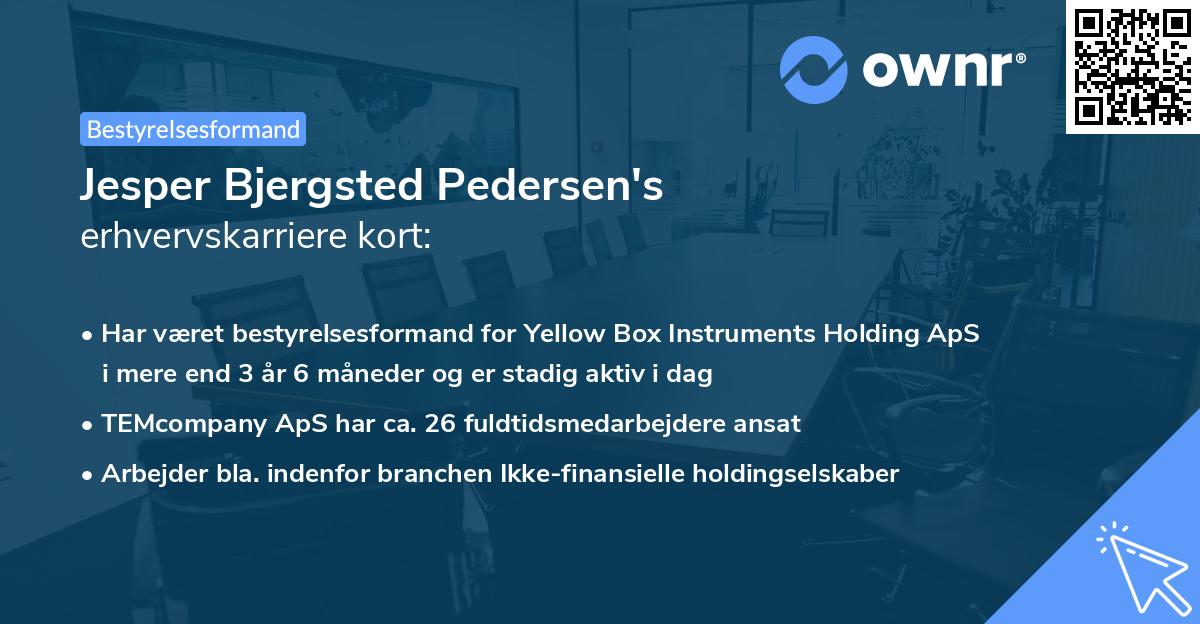 ownr®

Bestyrelsesformand

Jesper Bjergsted Pedersen's
erhvervskarriere kort:

• Har været bestyrelsesformand for Yellow Box Instruments Holding ApS i mere end 3 år 6 måneder og er stadig aktiv i dag
• TEMcompany ApS har ca. 26 fuldtidsmedarbejdere ansat
• Arbejder bla. indenfor branchen Ikke-finansielle holdingselskaber